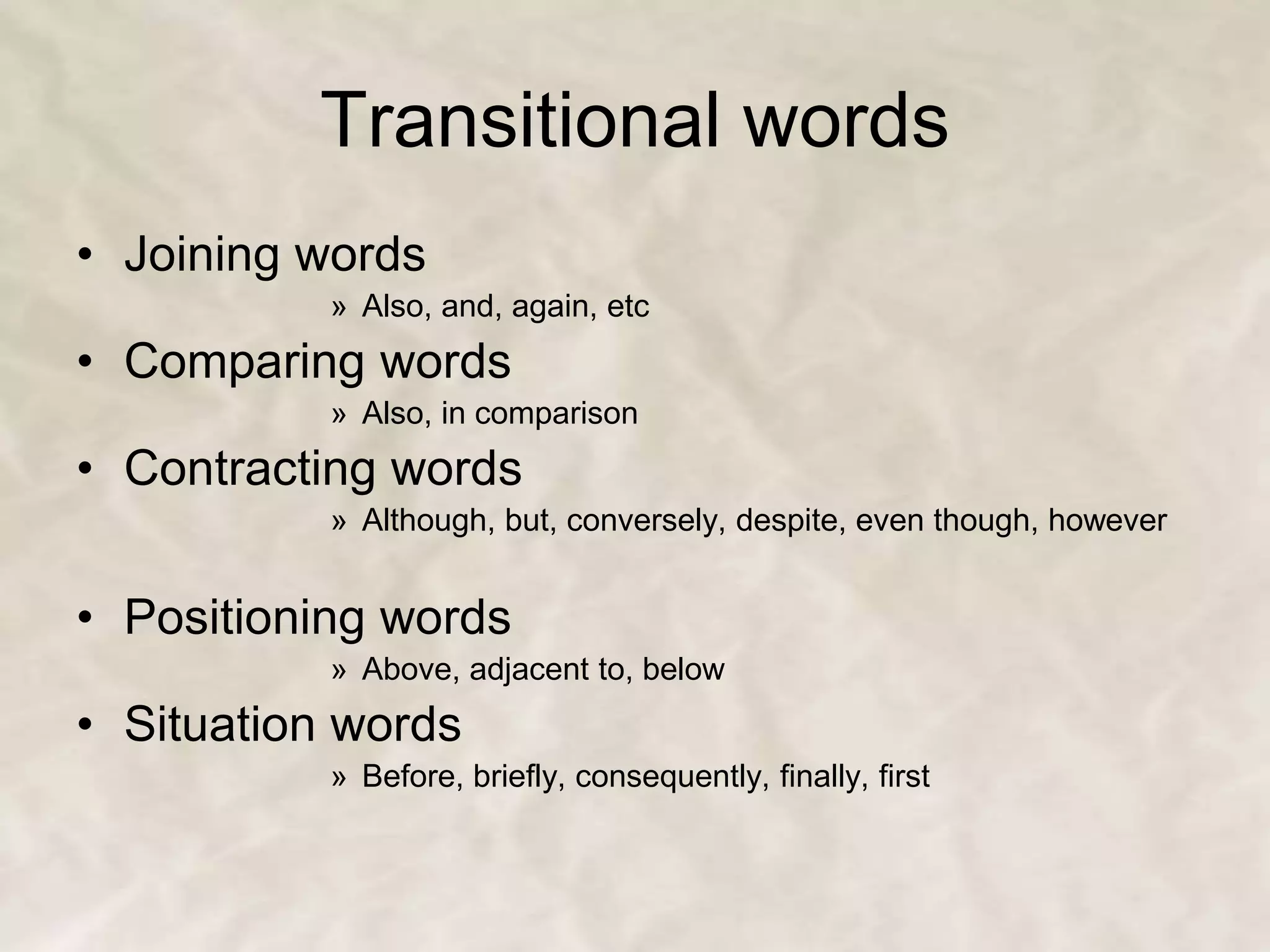 Transitional words

• Joining words
» Also, and, again, etc
• Comparing words
» Also, in comparison
• Contracting words
» Although, but, conversely, despite, even though, however

• Positioning words
» Above, adjacent to, below
• Situation words
» Before, briefly, consequently, finally, first